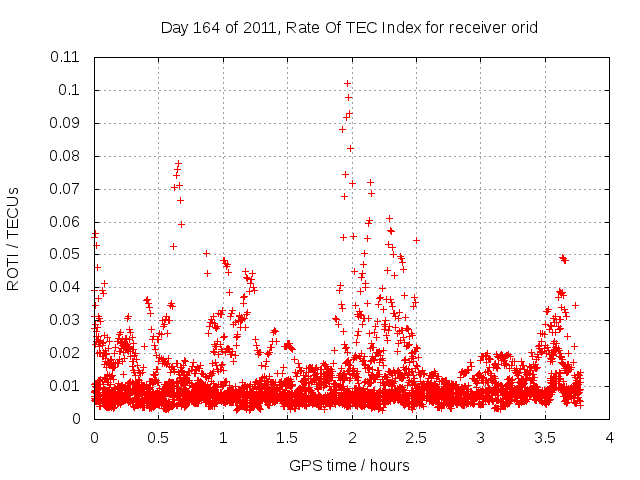 Day 164 of 2011, Rate Of TEC Index for receiver orid

ROTI / TECUs

0.11
0.1
0.09
0.08
0.07
0.06
0.05
0.04
0.03
0.02
0.01
0

0
0.5
1
1.5
2
2.5
3
3.5
4

GPS time / hours